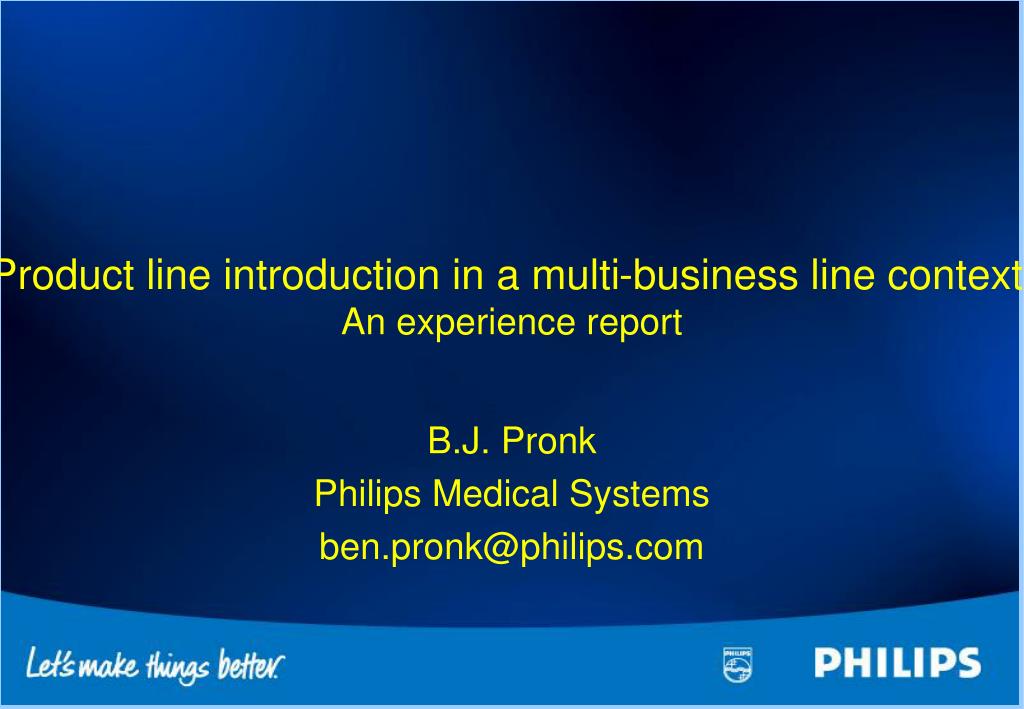 Product line introduction in a multi-business line context
An experience report

B.J. Pronk
Philips Medical Systems
ben.pronk@philips.com

Let's make things better.

PHILIPS

PHILIPS